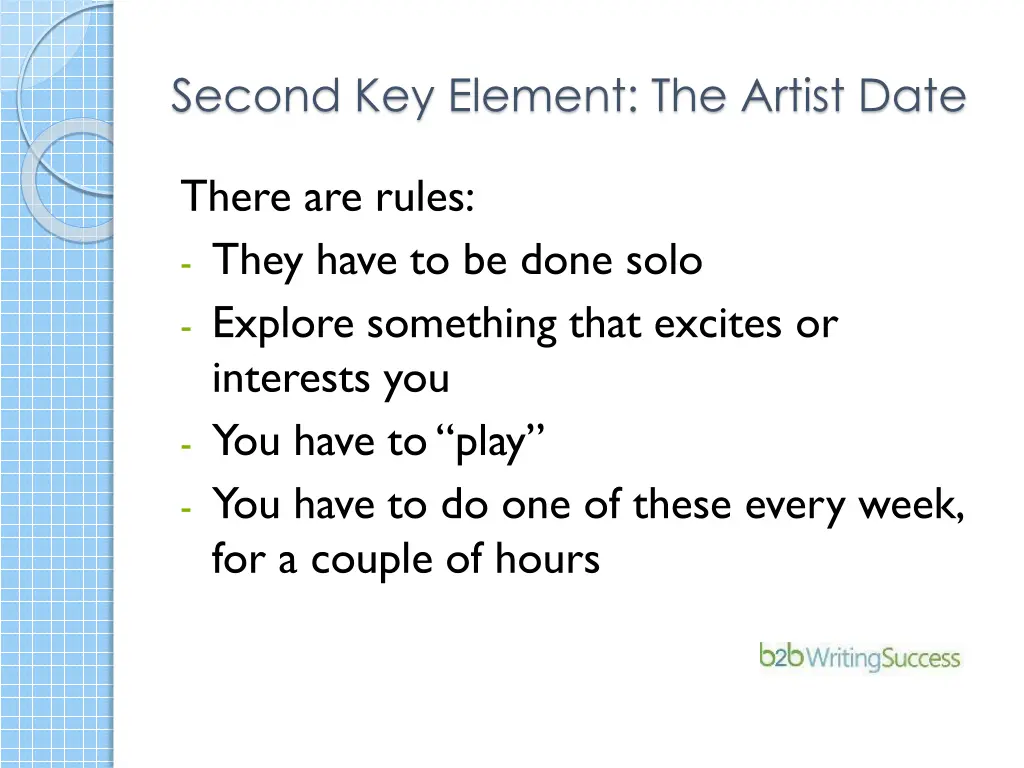 Second Key Element: The Artist Date

There are rules:
- They have to be done solo
- Explore something that excites or interests you
- You have to "play"
- You have to do one of these every week, for a couple of hours

b2bWritingSuccess